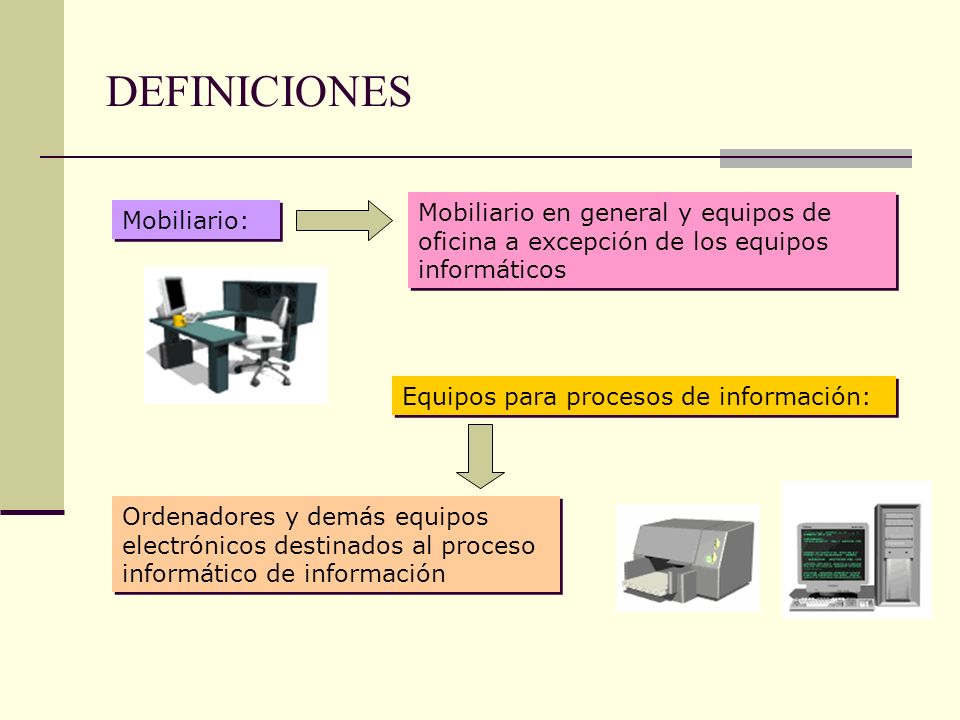 DEFINICIONES

Mobiliario:

Mobiliario en general y equipos de oficina a excepción de los equipos informáticos

Equipos para procesos de información:

Ordenadores y demás equipos electrónicos destinados al proceso informático de información